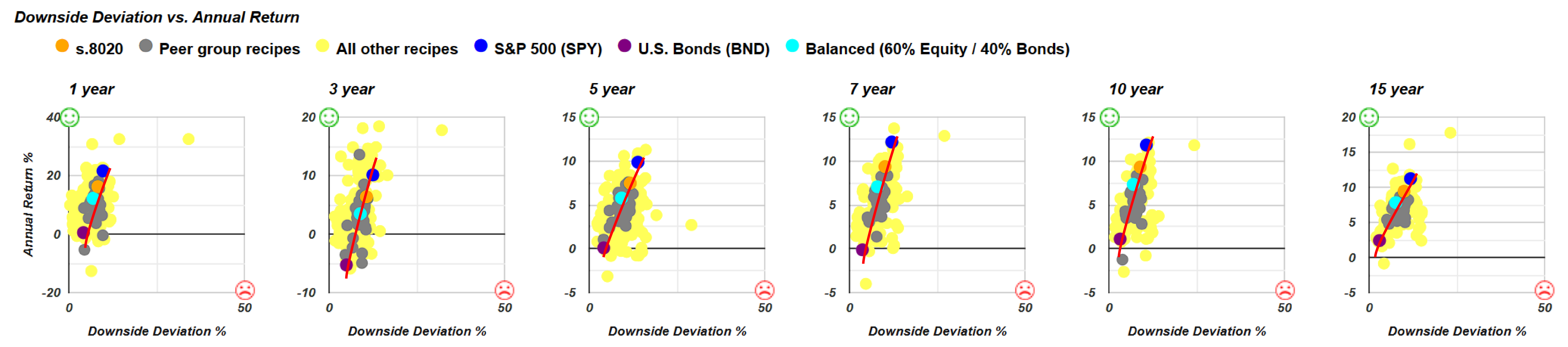 Downside Deviation vs. Annual Return

s.8020 Peer group recipes All other recipes S&P 500 (SPY) U.S. Bonds (BND) Balanced (60% Equity / 40% Bonds)

1 year

Annual Return %

40
20
0
-20
0
50
Downside Deviation %

3 year

20
10
0
-10
0
50
Downside Deviation %

5 year

15
10
5
0
-5
0
50
Downside Deviation %

7 year

15
10
5
0
-5
0
50
Downside Deviation %

10 year

15
10
5
0
-5
0
50
Downside Deviation %

15 year

20
15
10
5
0
-5
0
50
Downside Deviation %